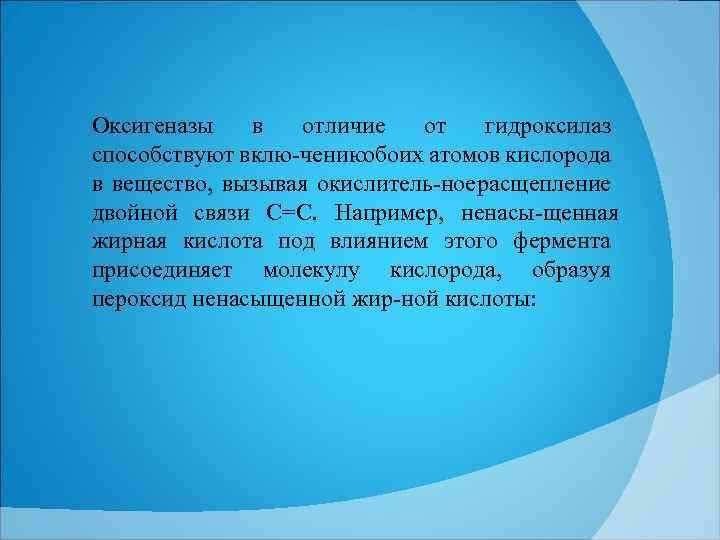 Оксигеназы в отличие от гидроксилаз способствуют вклю-чениюобоих атомов кислорода в вещество, вызывая окислитель-ноерасщепление двойной связи С=С. Например, ненасы-щенная жирная кислота под влиянием этого фермента присоединяет молекулу кислорода, образуя пероксид ненасыщенной жир-ной кислоты: